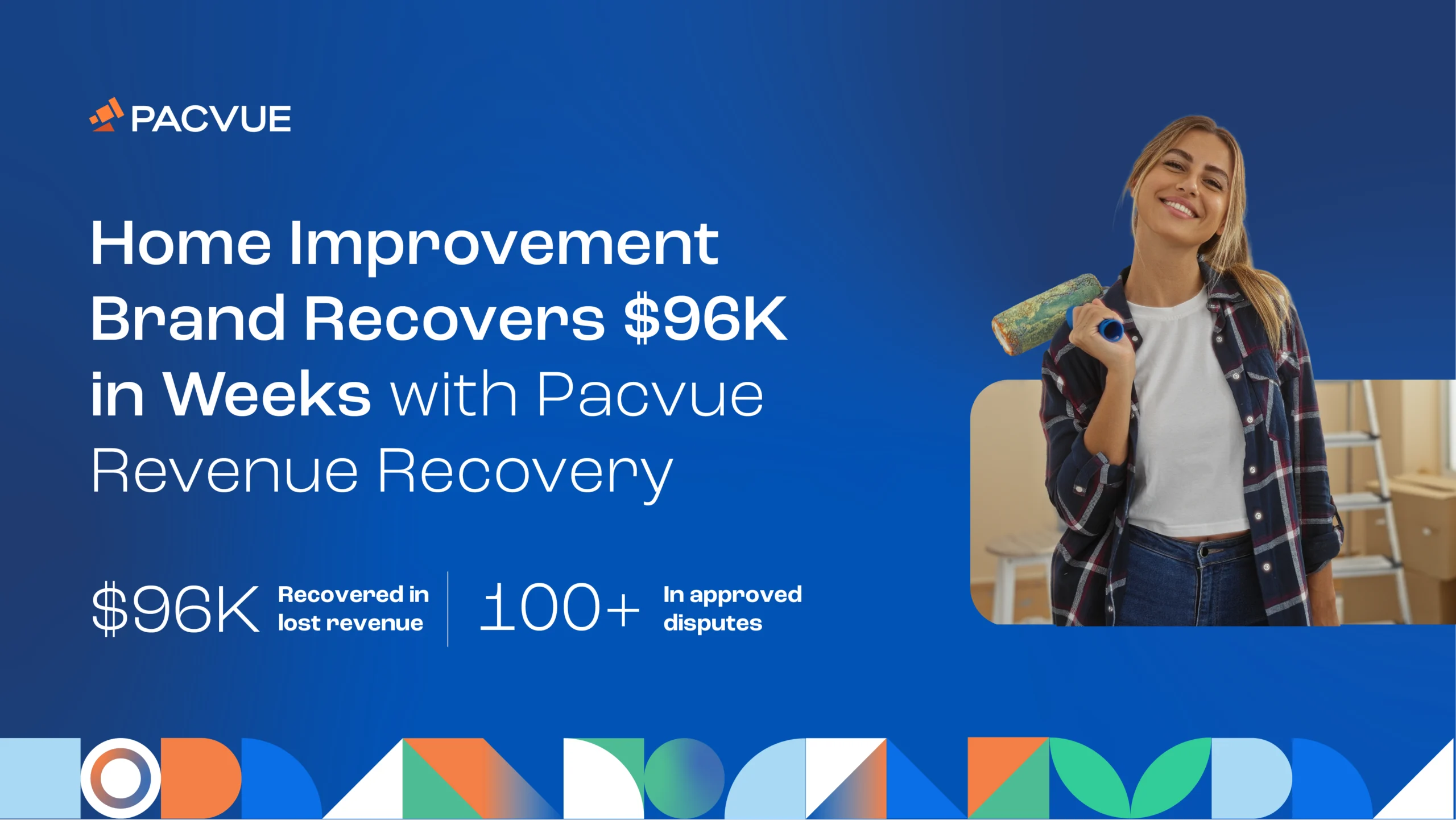 PACVUE

Home Improvement Brand Recovers $96K in Weeks with Pacvue Revenue Recovery

$96K Recovered in lost revenue

100+ In approved disputes